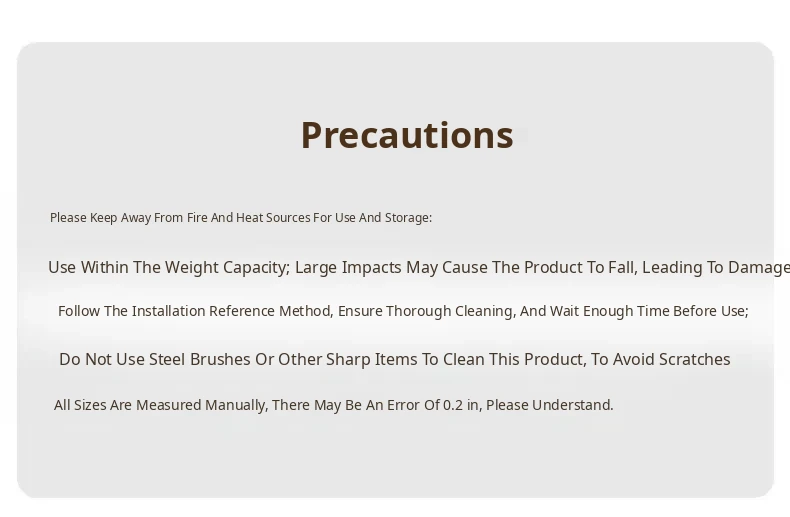 Precautions

Please Keep Away From Fire And Heat Sources For Use And Storage:

Use Within The Weight Capacity; Large Impacts May Cause The Product To Fall, Leading To Damage

Follow The Installation Reference Method, Ensure Thorough Cleaning, And Wait Enough Time Before Use;

Do Not Use Steel Brushes Or Other Sharp Items To Clean This Product, To Avoid Scratches

All Sizes Are Measured Manually, There May Be An Error Of 0.2 in, Please Understand.